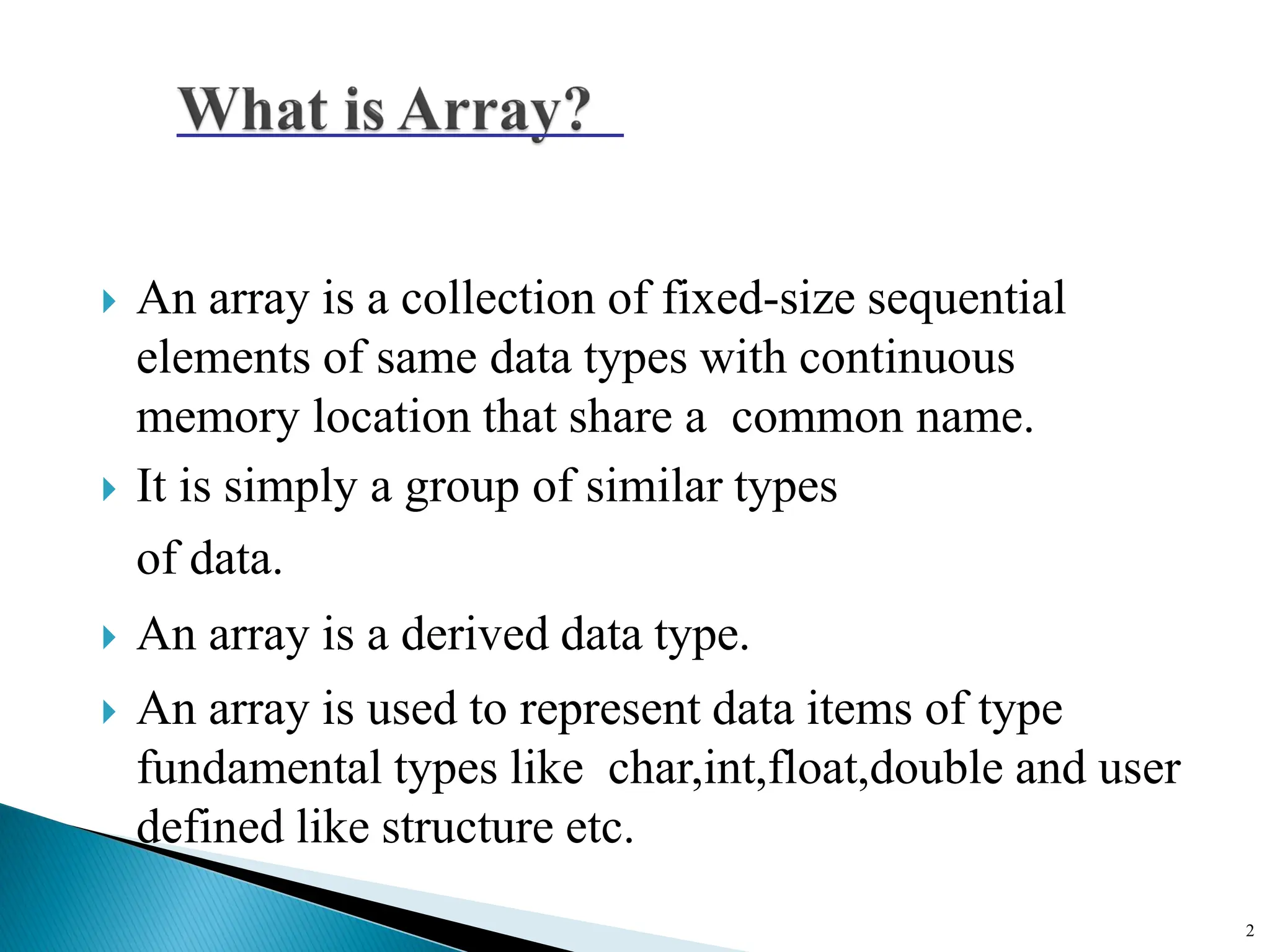 What is Array?

An array is a collection of fixed-size sequential elements of same data types with continuous memory location that share a  common name.

It is simply a group of similar types

of data.

An array is a derived data type.

An array is used to represent data items of type fundamental types like  char,int,float,double and user defined like structure etc.

2